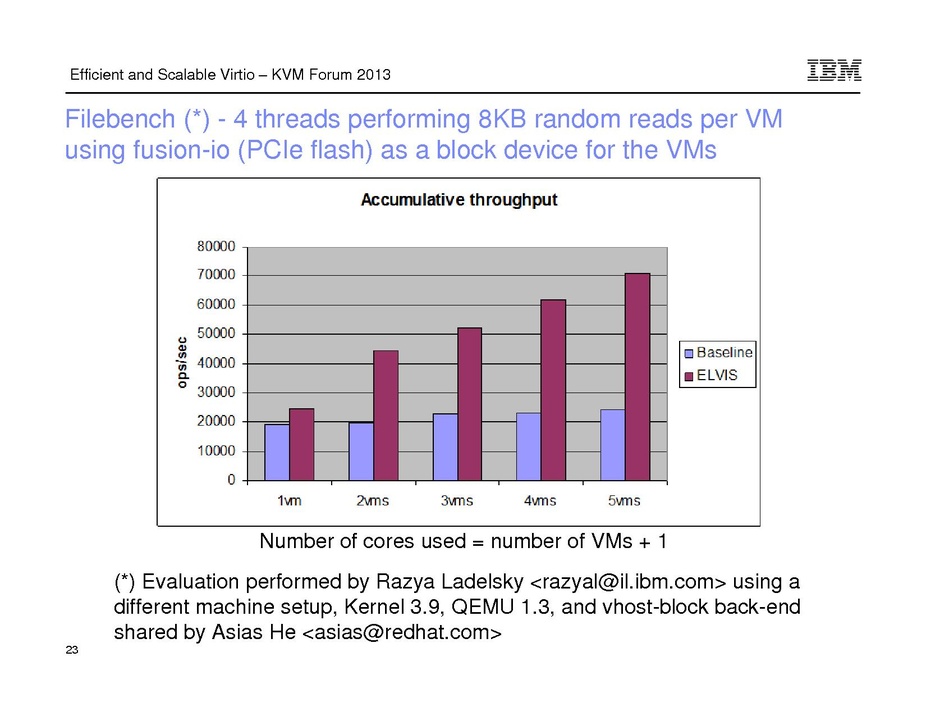 Efficient and Scalable Virtio – KVM Forum 2013

IBM

Filebench (*) - 4 threads performing 8KB random reads per VM using fusion-io (PCIe flash) as a block device for the VMs

Accumulative throughput

ops/sec

80000
70000
60000
50000
40000
30000
20000
10000
0

1vm 2vms 3vms 4vms 5vms

Baseline
ELVIS

Number of cores used = number of VMs + 1

(*) Evaluation performed by Razya Ladelsky <razyal@il.ibm.com> using a different machine setup, Kernel 3.9, QEMU 1.3, and vhost-block back-end shared by Asias He <asias@redhat.com>

23